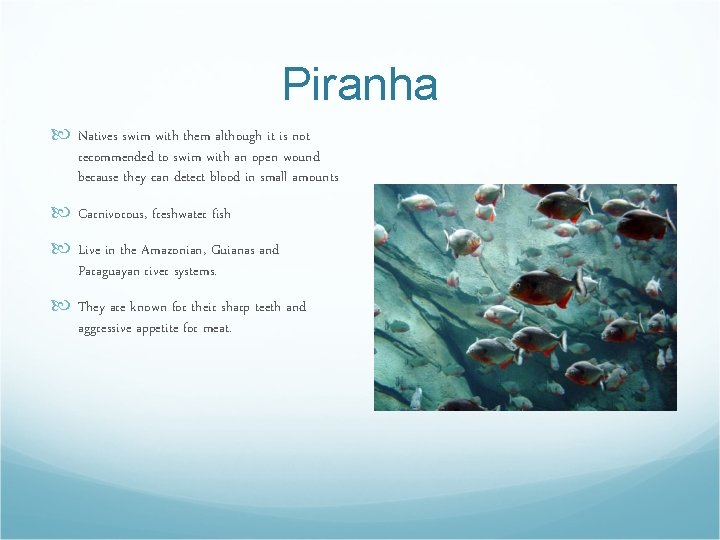 Piranha

Natives swim with them although it is not recommended to swim with an open wound because they can detect blood in small amounts

Carnivorous, freshwater fish

Live in the Amazonian, Guianas and Paraguayan river systems.

They are known for their sharp teeth and aggressive appetite for meat.